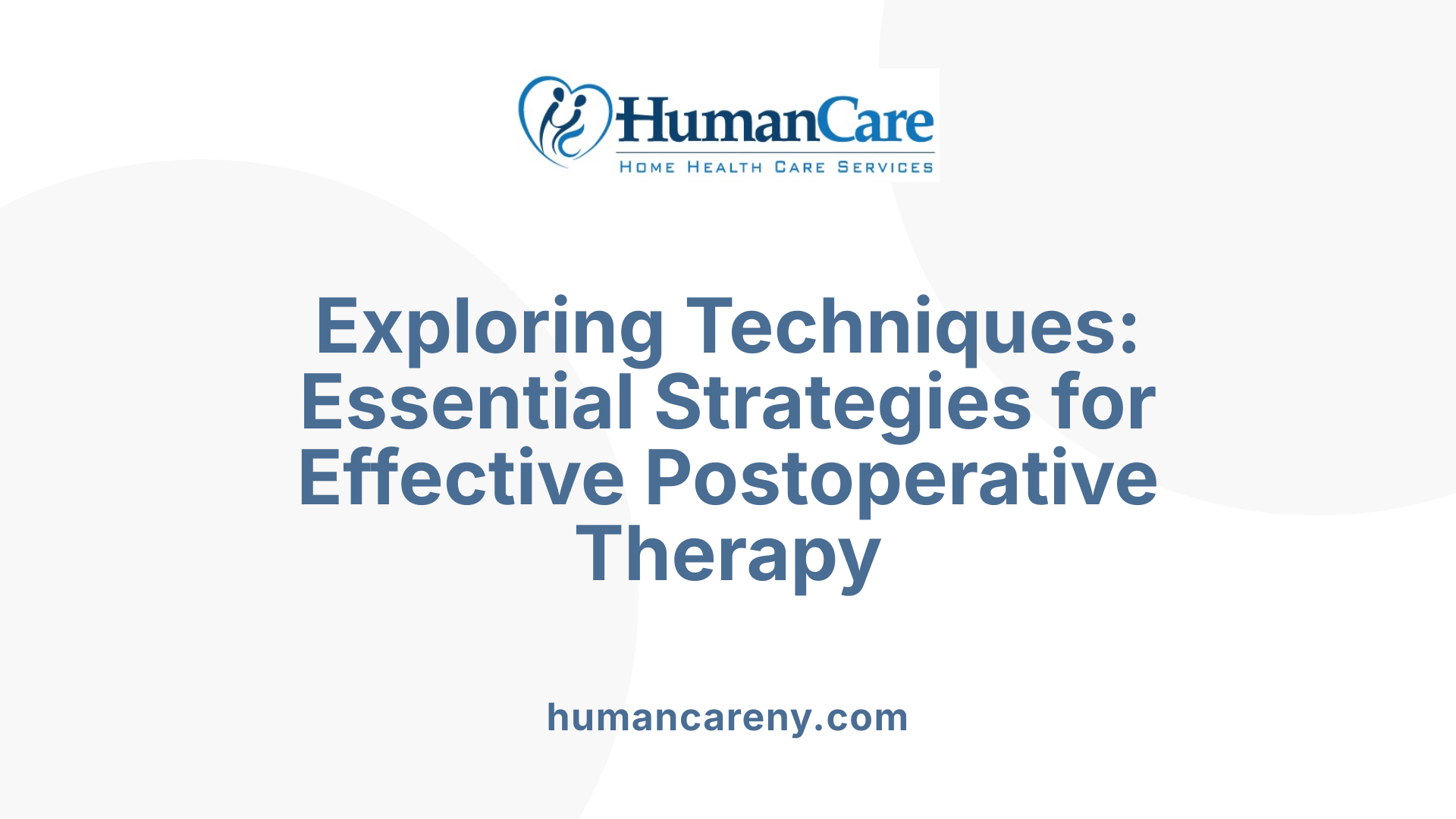 HumanCare
HOME HEALTH CARE SERVICES

Exploring Techniques: Essential Strategies for Effective Postoperative Therapy

humancareny.com